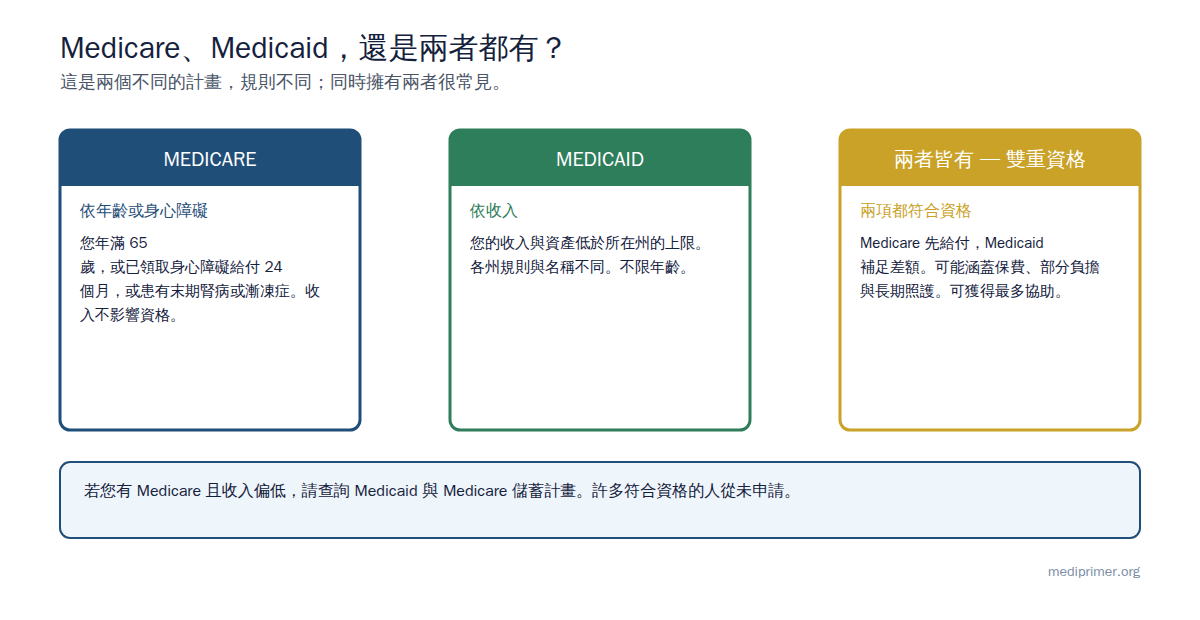 Medicare、Medicaid，還是兩者都有？

這是兩個不同的計畫，規則不同；同時擁有兩者很常見。

MEDICARE

依年齡或身心障礙

您年滿 65 歲，或已領取身心障礙給付 24 個月，或患有末期腎病或漸凍症。收入不影響資格。

MEDICAID

依收入

您的收入與資產低於所在州的上限。各州規則與名稱不同。不限年齡。

兩者皆有 — 雙重資格

兩項都符合資格

Medicare 先給付，Medicaid 補足差額。可能涵蓋保費、部分負擔與長期照護。可獲得最多協助。

若您有 Medicare 且收入偏低，請查詢 Medicaid 與 Medicare 儲蓄計畫。許多符合資格的人從未申請。

mediprimer.org